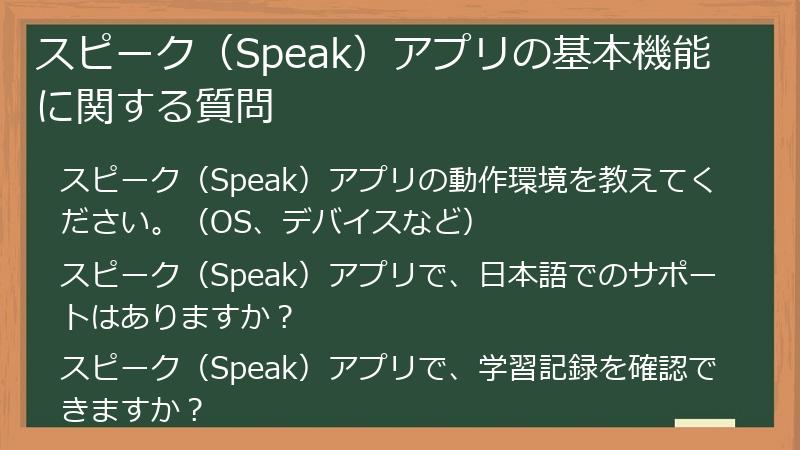 スピーク（Speak）アプリの基本機能に関する質問

スピーク（Speak）アプリの動作環境を教えてください。（OS、デバイスなど）

スピーク（Speak）アプリで、日本語でのサポートはありますか？

スピーク（Speak）アプリで、学習記録を確認できますか？